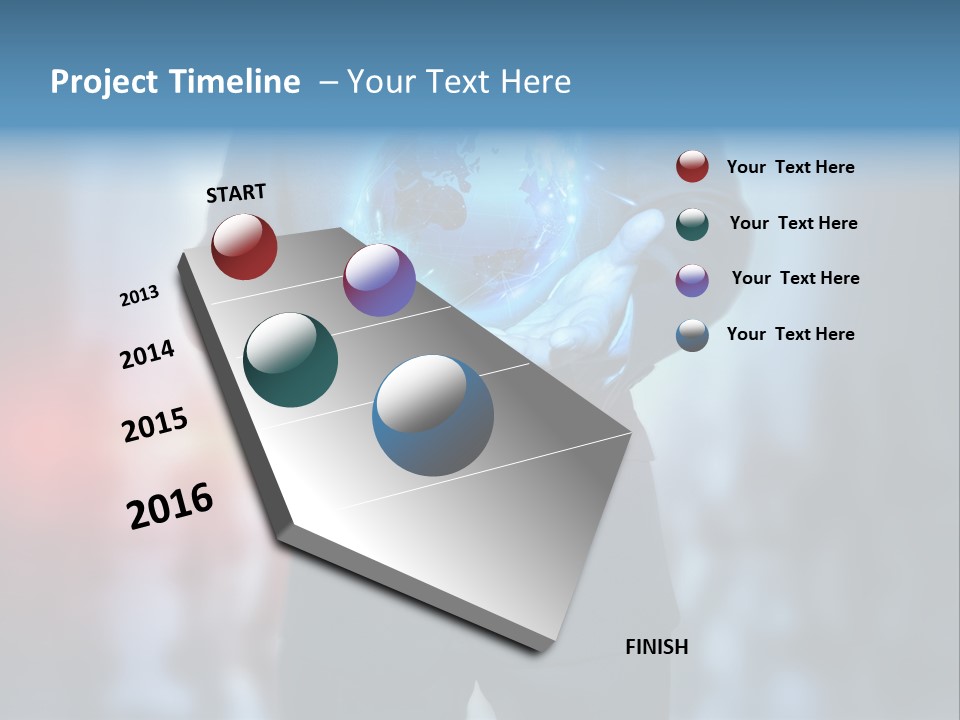 Project Timeline – Your Text Here

START

2013

2014

2015

2016

FINISH

Your Text Here

Your Text Here

Your Text Here

Your Text Here